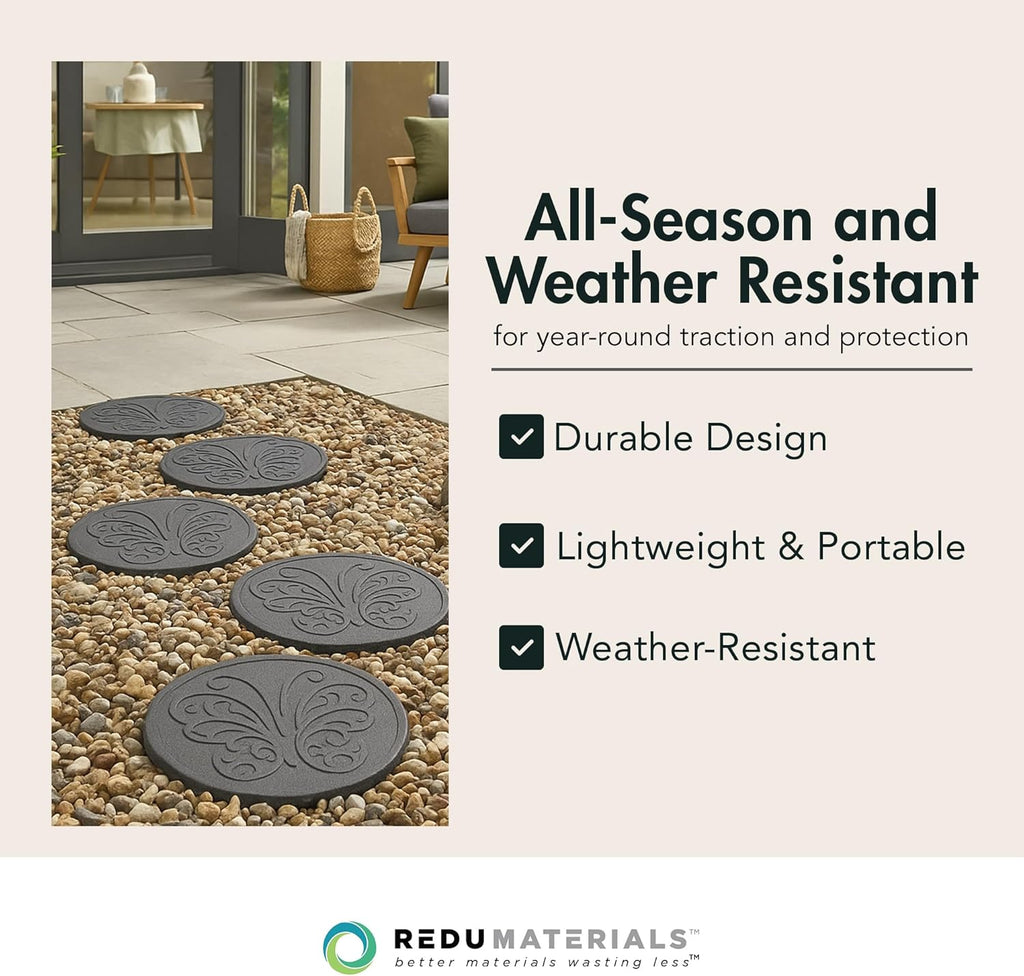 All-Season and Weather Resistant

for year-round traction and protection

Durable Design

Lightweight & Portable

Weather-Resistant

REDUMATERIALS™
better materials wasting less™